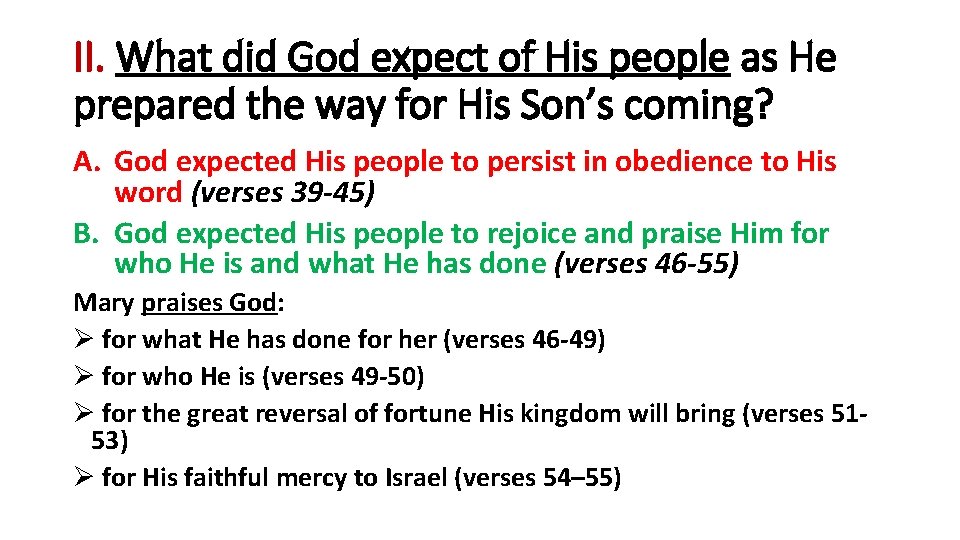 II. What did God expect of His people as He prepared the way for His Son's coming?

A. God expected His people to persist in obedience to His word (verses 39-45)

B. God expected His people to rejoice and praise Him for who He is and what He has done (verses 46-55)

Mary praises God:

➢ for what He has done for her (verses 46-49)

➢ for who He is (verses 49-50)

➢ for the great reversal of fortune His kingdom will bring (verses 51-53)

➢ for His faithful mercy to Israel (verses 54–55)